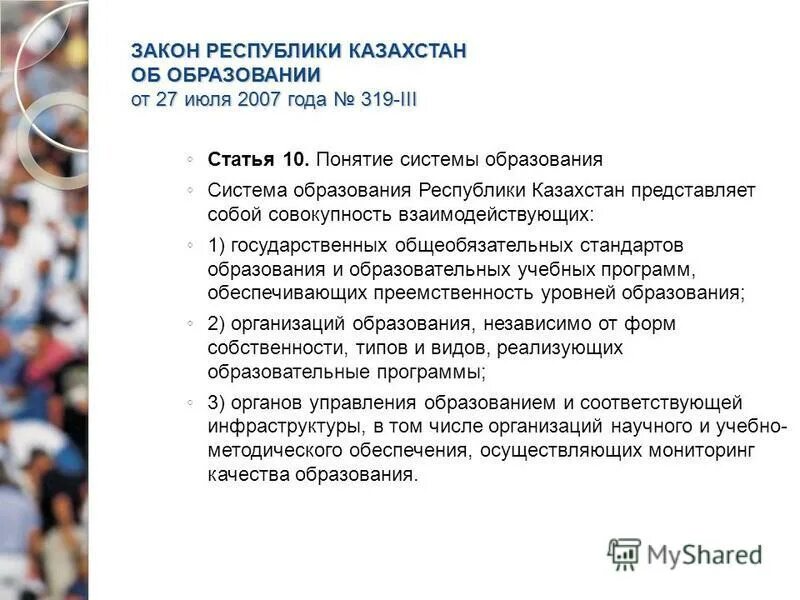 ЗАКОН РЕСПУБЛИКИ КАЗАХСТАН
ОБ ОБРАЗОВАНИИ
от 27 июля 2007 года № 319-III

◦ **Статья 10.** Понятие системы образования

◦ Система образования Республики Казахстан представляет собой совокупность взаимодействующих:

◦ 1) государственных общеобязательных стандартов образования и образовательных учебных программ, обеспечивающих преемственность уровней образования;

◦ 2) организаций образования, независимо от форм собственности, типов и видов, реализующих образовательные программы;

◦ 3) органов управления образованием и соответствующей инфраструктуры, в том числе организаций научного и учебно-методического обеспечения, осуществляющих мониторинг качества образования.

MyShared